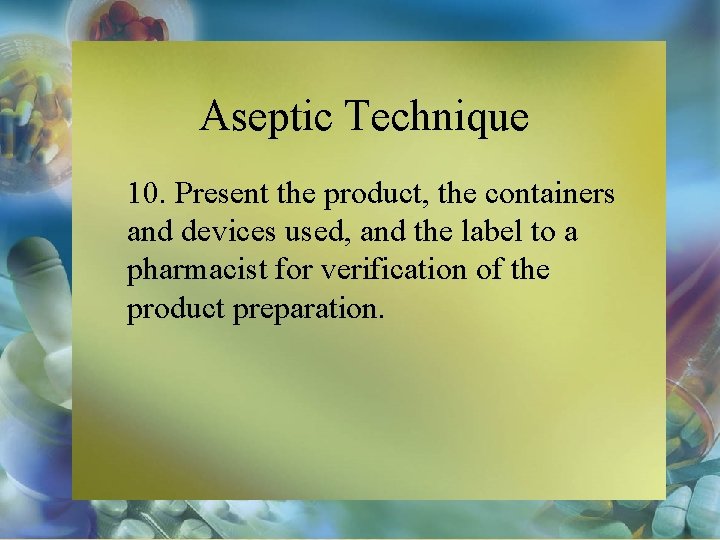 Aseptic Technique

10. Present the product, the containers and devices used, and the label to a pharmacist for verification of the product preparation.